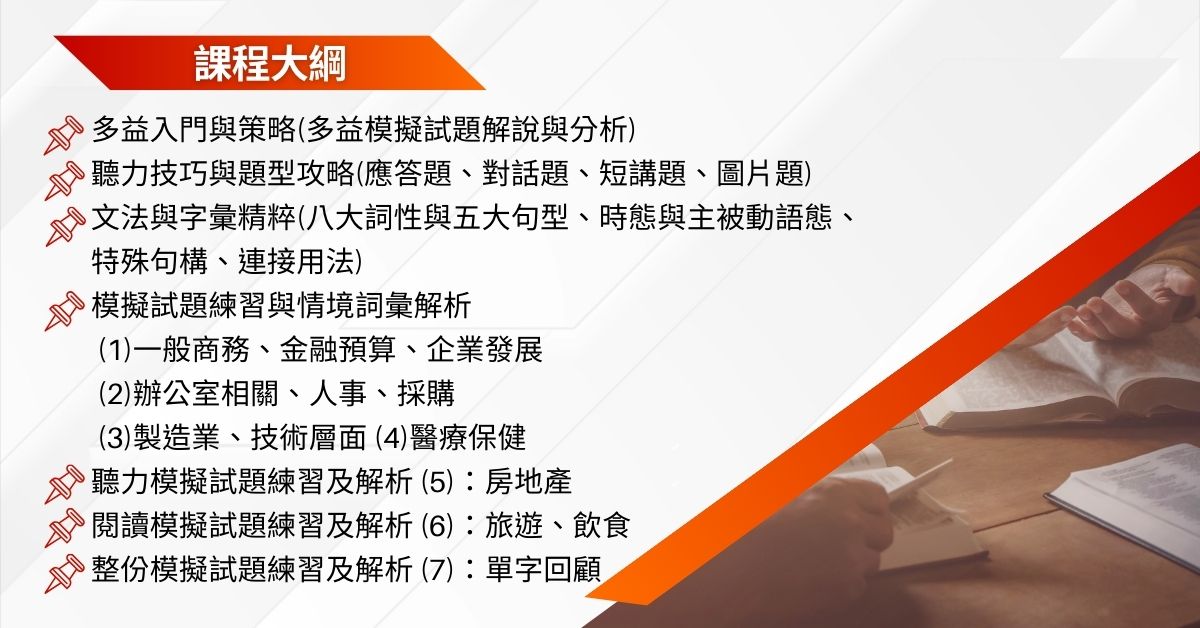 課程大綱

多益入門與策略(多益模擬試題解說與分析)

聽力技巧與題型攻略(應答題、對話題、短講題、圖片題)

文法與字彙精粹(八大詞性與五大句型、時態與主被動語態、特殊句構、連接用法)

模擬試題練習與情境詞彙解析

(1)一般商務、金融預算、企業發展

(2)辦公室相關、人事、採購

(3)製造業、技術層面 (4)醫療保健

聽力模擬試題練習及解析 (5)：房地產

閱讀模擬試題練習及解析 (6)：旅遊、飲食

整份模擬試題練習及解析 (7)：單字回顧